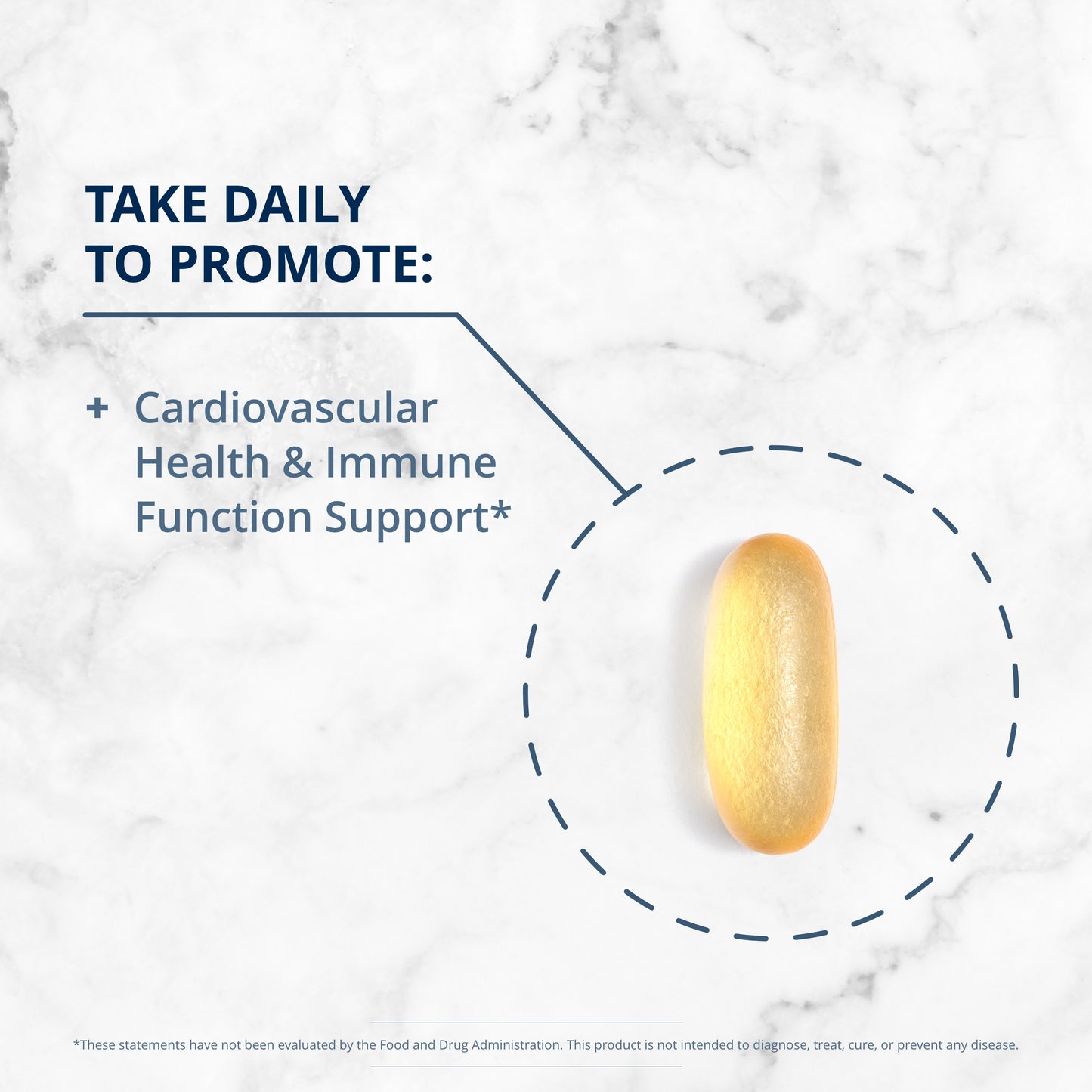 TAKE DAILY
TO PROMOTE:

+ Cardiovascular Health & Immune Function Support*

*These statements have not been evaluated by the Food and Drug Administration. This product is not intended to diagnose, treat, cure, or prevent any disease.